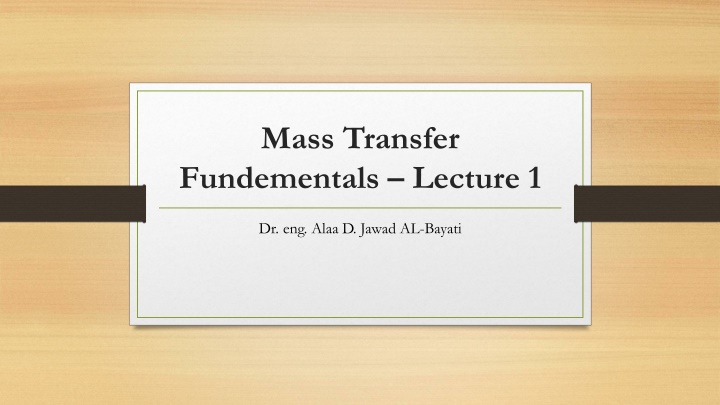 Mass Transfer Fundementals – Lecture 1

Dr. eng. Alaa D. Jawad AL-Bayati